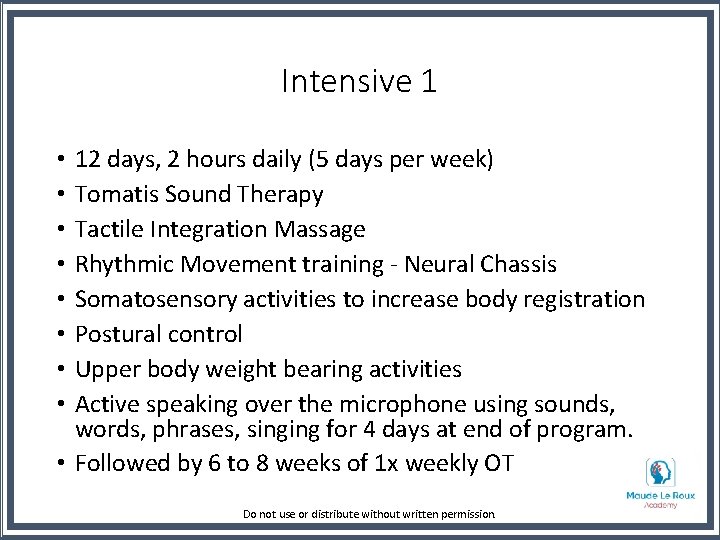 Intensive 1

• 12 days, 2 hours daily (5 days per week)
• Tomatis Sound Therapy
• Tactile Integration Massage
• Rhythmic Movement training - Neural Chassis
• Somatosensory activities to increase body registration
• Postural control
• Upper body weight bearing activities
• Active speaking over the microphone using sounds, words, phrases, singing for 4 days at end of program.
• Followed by 6 to 8 weeks of 1x weekly OT

Maude Le Roux Academy

Do not use or distribute without written permission